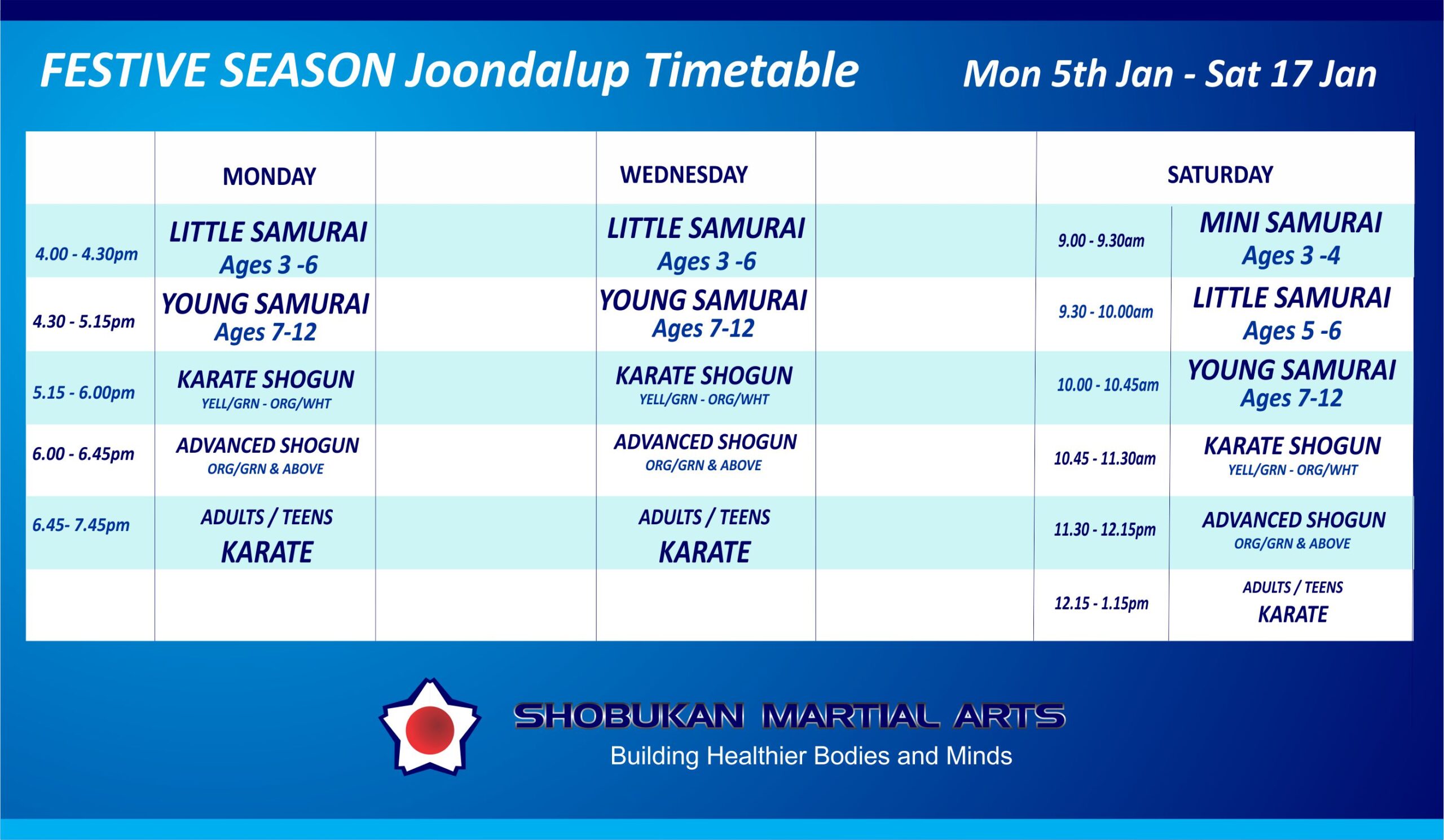 FESTIVE SEASON Joondalup Timetable Mon 5th Jan - Sat 17 Jan

| | MONDAY | | WEDNESDAY | | SATURDAY | |
|---|---|---|---|---|---|---|
| 4.00 - 4.30pm | LITTLE SAMURAI Ages 3 -6 | | LITTLE SAMURAI Ages 3 -6 | | 9.00 - 9.30am | MINI SAMURAI Ages 3 -4 |
| 4.30 - 5.15pm | YOUNG SAMURAI Ages 7-12 | | YOUNG SAMURAI Ages 7-12 | | 9.30 - 10.00am | LITTLE SAMURAI Ages 5 -6 |
| 5.15 - 6.00pm | KARATE SHOGUN YELL/GRN - ORG/WHT | | KARATE SHOGUN YELL/GRN - ORG/WHT | | 10.00 - 10.45am | YOUNG SAMURAI Ages 7-12 |
| 6.00 - 6.45pm | ADVANCED SHOGUN ORG/GRN & ABOVE | | ADVANCED SHOGUN ORG/GRN & ABOVE | | 10.45 - 11.30am | KARATE SHOGUN YELL/GRN - ORG/WHT |
| 6.45- 7.45pm | ADULTS / TEENS KARATE | | ADULTS / TEENS KARATE | | 11.30 - 12.15pm | ADVANCED SHOGUN ORG/GRN & ABOVE |
| | | | | | 12.15 - 1.15pm | ADULTS / TEENS KARATE |

SHOBUKAN MARTIAL ARTS
Building Healthier Bodies and Minds